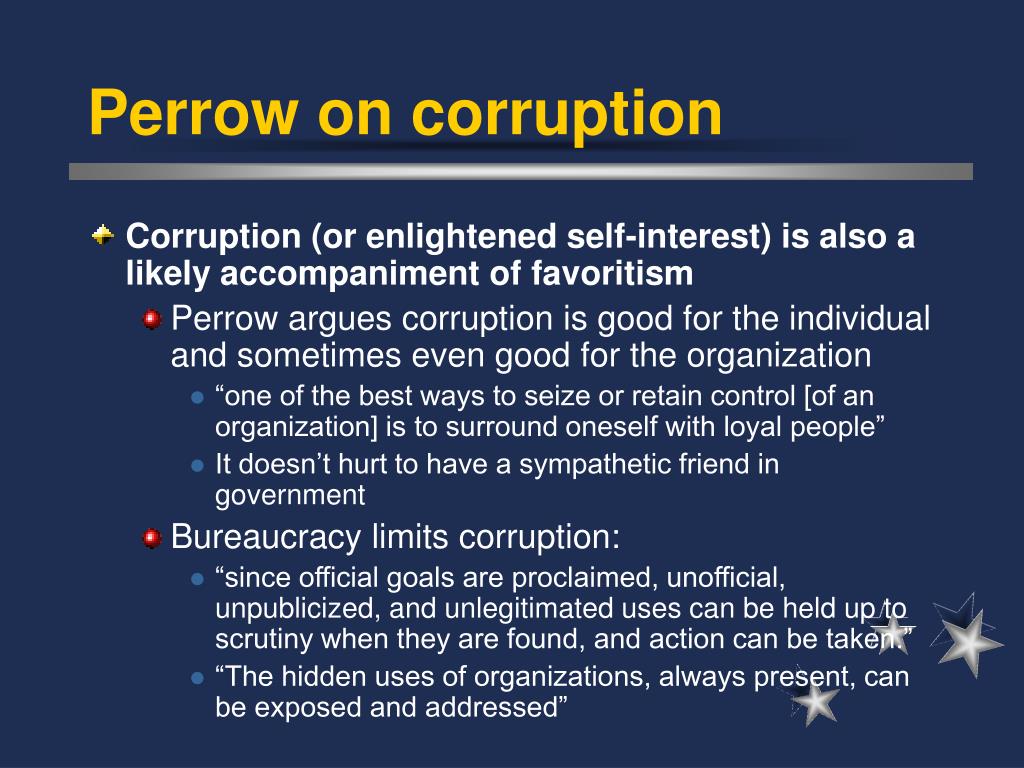 Perrow on corruption

Corruption (or enlightened self-interest) is also a likely accompaniment of favoritism

Perrow argues corruption is good for the individual and sometimes even good for the organization

“one of the best ways to seize or retain control [of an organization] is to surround oneself with loyal people”

It doesn’t hurt to have a sympathetic friend in government

Bureaucracy limits corruption:

“since official goals are proclaimed, unofficial, unpublicized, and unlegitimated uses can be held up to scrutiny when they are found, and action can be taken.”

“The hidden uses of organizations, always present, can be exposed and addressed”